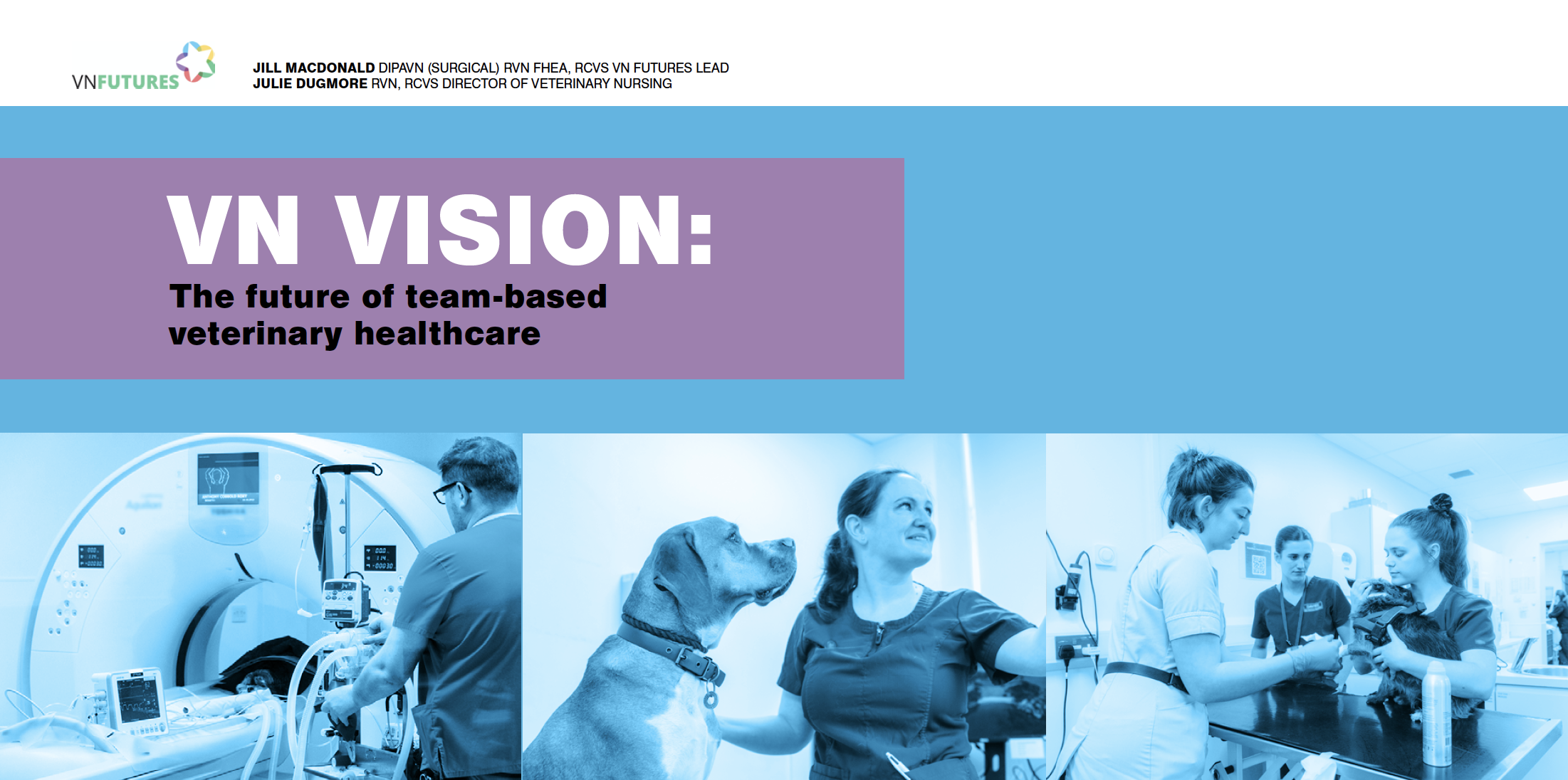 VNFUTURES

JILL MACDONALD DIPAVN (SURGICAL) RVN FHEA, RCVS VN FUTURES LEAD
JULIE DUGMORE RVN, RCVS DIRECTOR OF VETERINARY NURSING

VN VISION:

The future of team-based veterinary healthcare